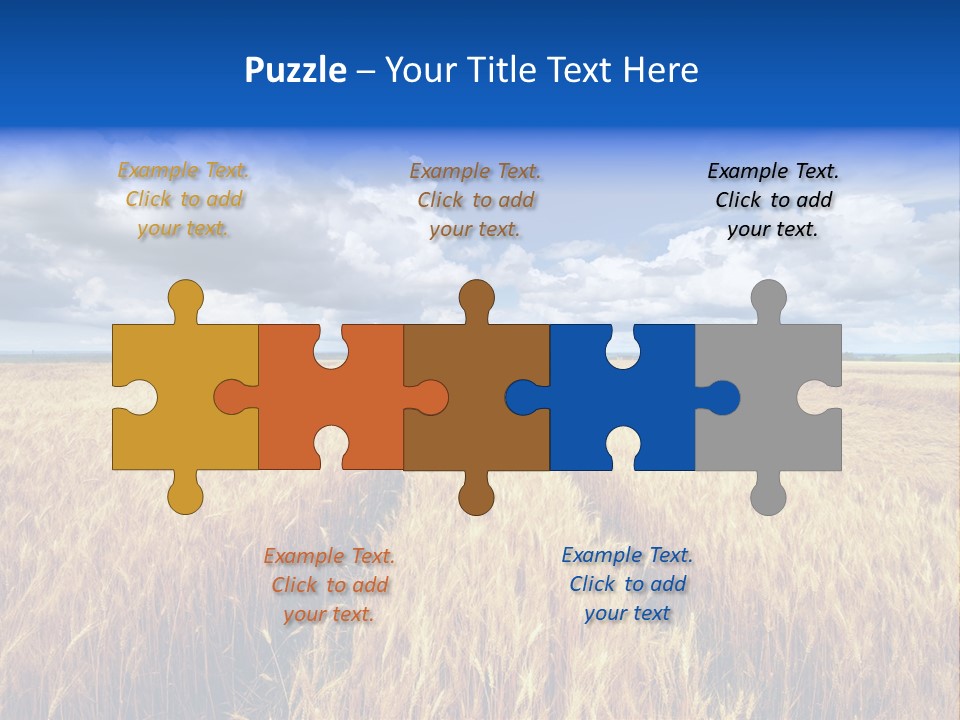 Puzzle – Your Title Text Here

Example Text. Click to add your text.

Example Text. Click to add your text.

Example Text. Click to add your text.

Example Text. Click to add your text.

Example Text. Click to add your text